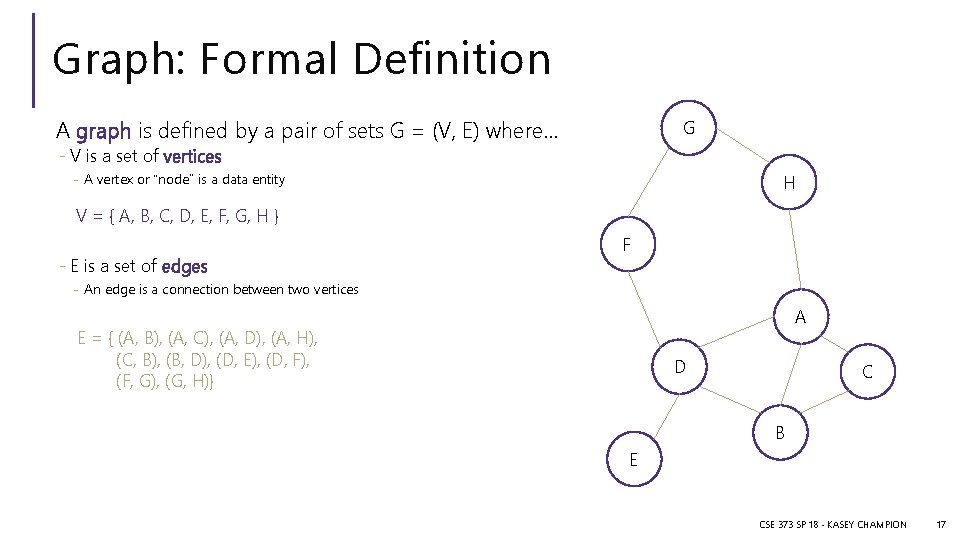 Graph: Formal Definition

A graph is defined by a pair of sets G = (V, E) where…

- V is a set of vertices

- A vertex or "node" is a data entity

V = { A, B, C, D, E, F, G, H }

- E is a set of edges

- An edge is a connection between two vertices

E = { (A, B), (A, C), (A, D), (A, H), (C, B), (B, D), (D, E), (D, F), (F, G), (G, H)}

G
H
F
A
D
C
B
E

CSE 373 SP 18 - KASEY CHAMPION 17